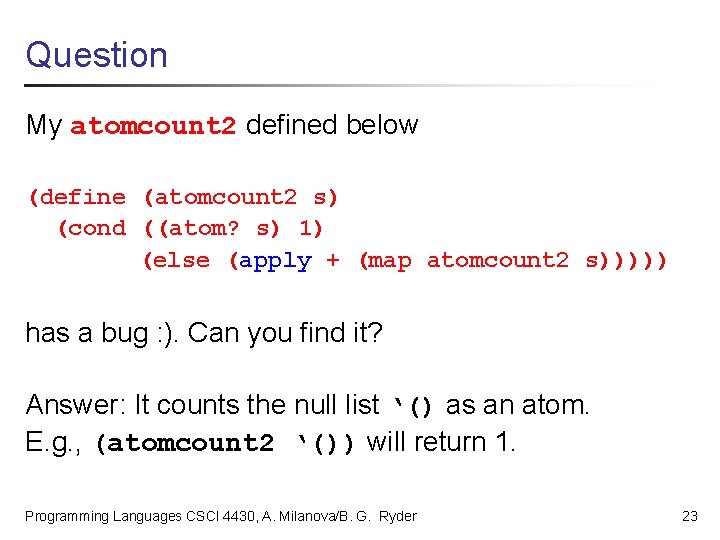 Question

My atomcount2 defined below

(define (atomcount2 s)
  (cond ((atom? s) 1)
        (else (apply + (map atomcount2 s)))))

has a bug :). Can you find it?

Answer: It counts the null list ‘() as an atom.
E.g., (atomcount2 ‘()) will return 1.

Programming Languages CSCI 4430, A. Milanova/B. G. Ryder

23